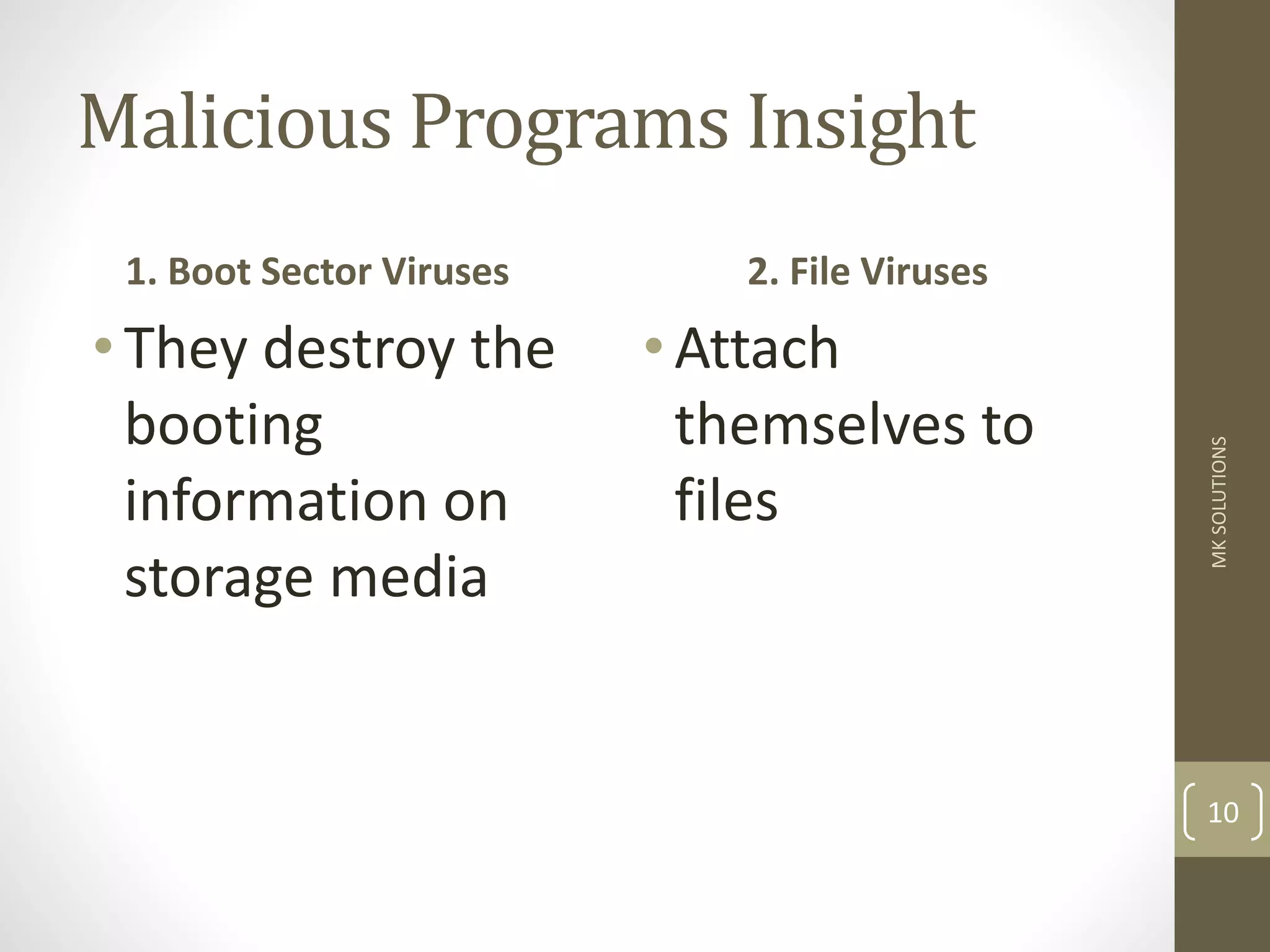 Malicious Programs Insight

1. Boot Sector Viruses

• They destroy the booting information on storage media

2. File Viruses

• Attach themselves to files

MK SOLUTIONS

10